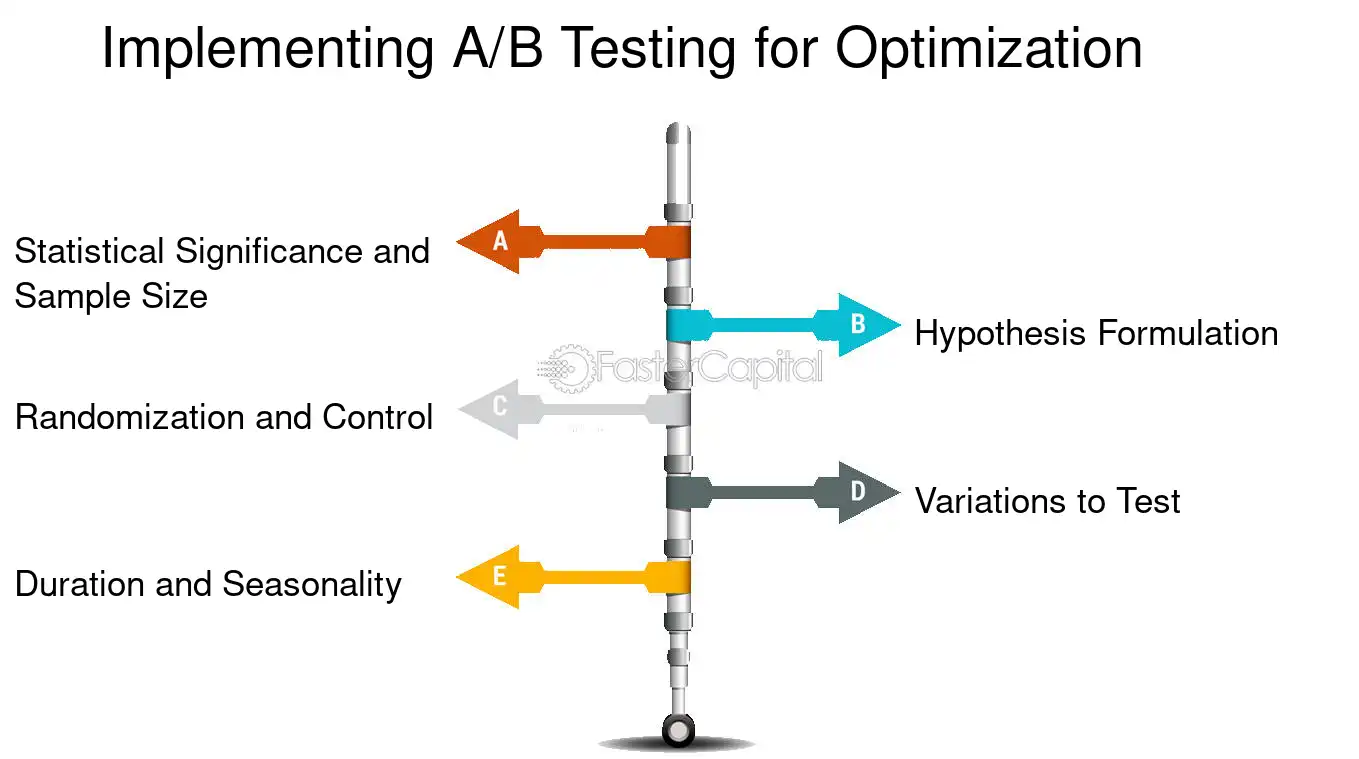 Implementing A/B Testing for Optimization

A
Statistical Significance and Sample Size

B
Hypothesis Formulation

FasterCapital

C
Randomization and Control

D
Variations to Test

E
Duration and Seasonality